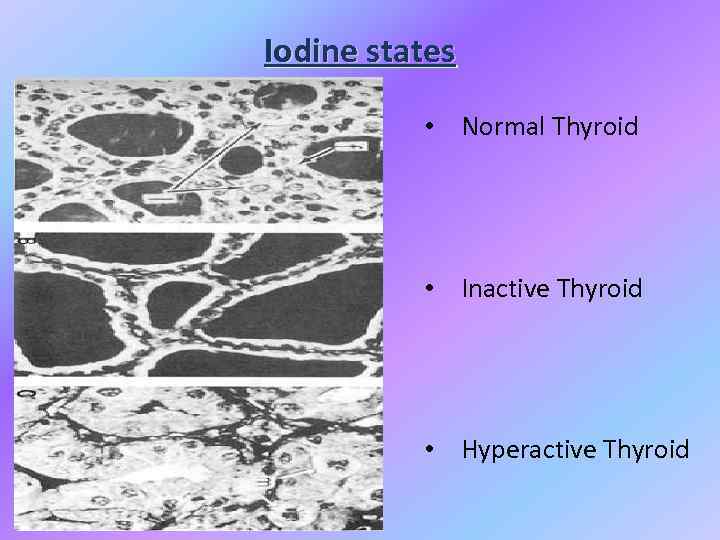 Iodine states

• Normal Thyroid

• Inactive Thyroid

• Hyperactive Thyroid